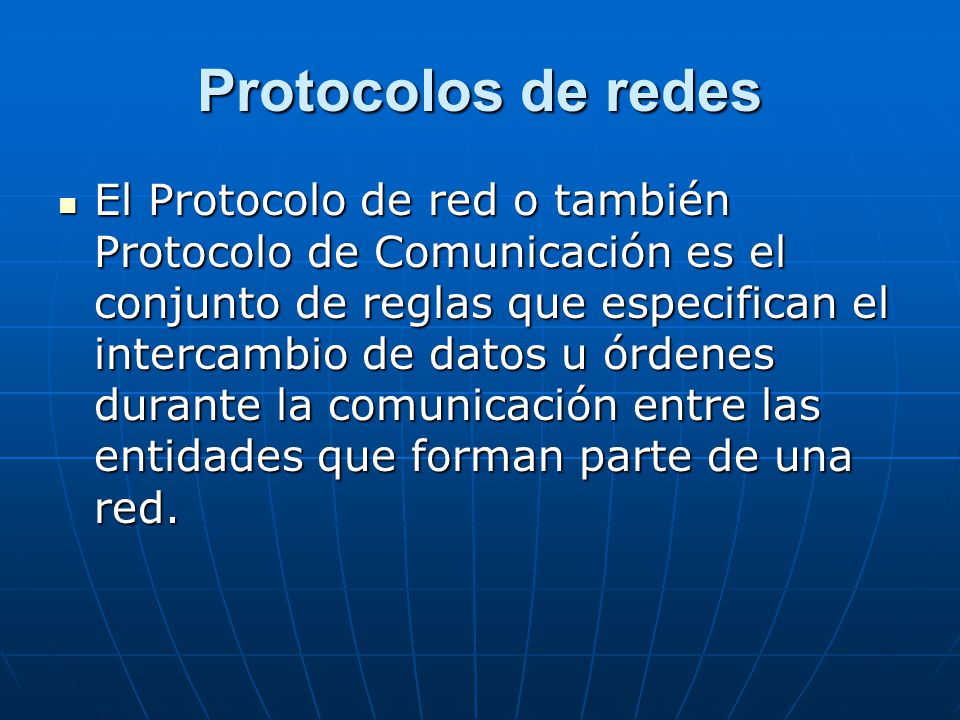 Protocolos de redes

El Protocolo de red o también Protocolo de Comunicación es el conjunto de reglas que especifican el intercambio de datos u órdenes durante la comunicación entre las entidades que forman parte de una red.